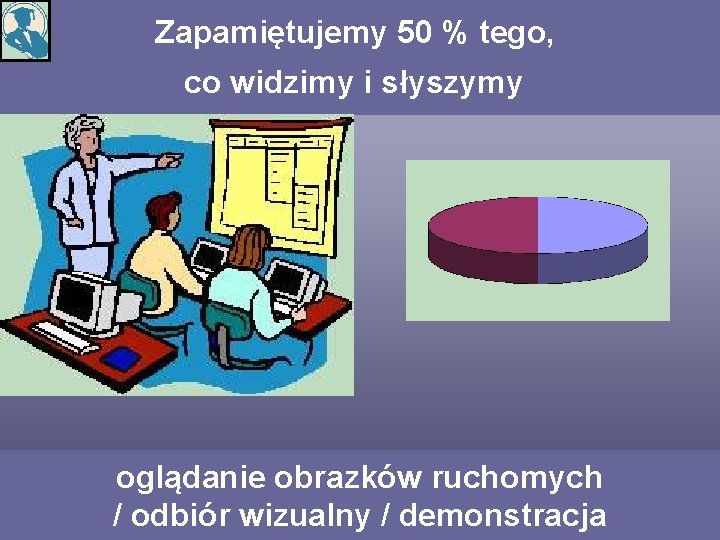 Zapamiętujemy 50 % tego, co widzimy i słyszymy

oglądanie obrazków ruchomych / odbiór wizualny / demonstracja